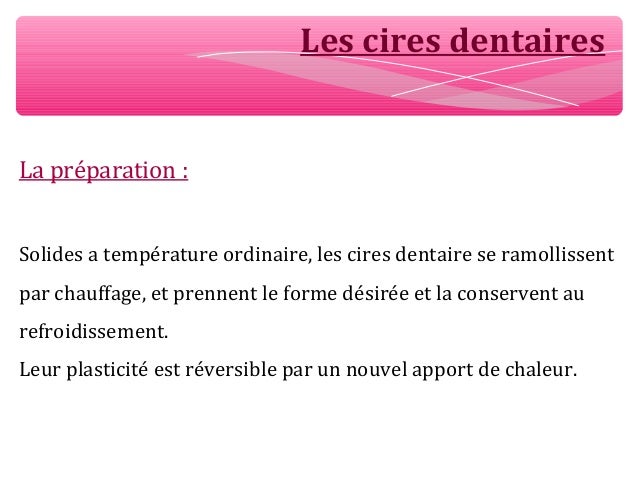 Les cires dentaires

La préparation :

Solides a température ordinaire, les cires dentaire se ramollissent par chauffage, et prennent le forme désirée et la conservent au refroidissement.
Leur plasticité est réversible par un nouvel apport de chaleur.